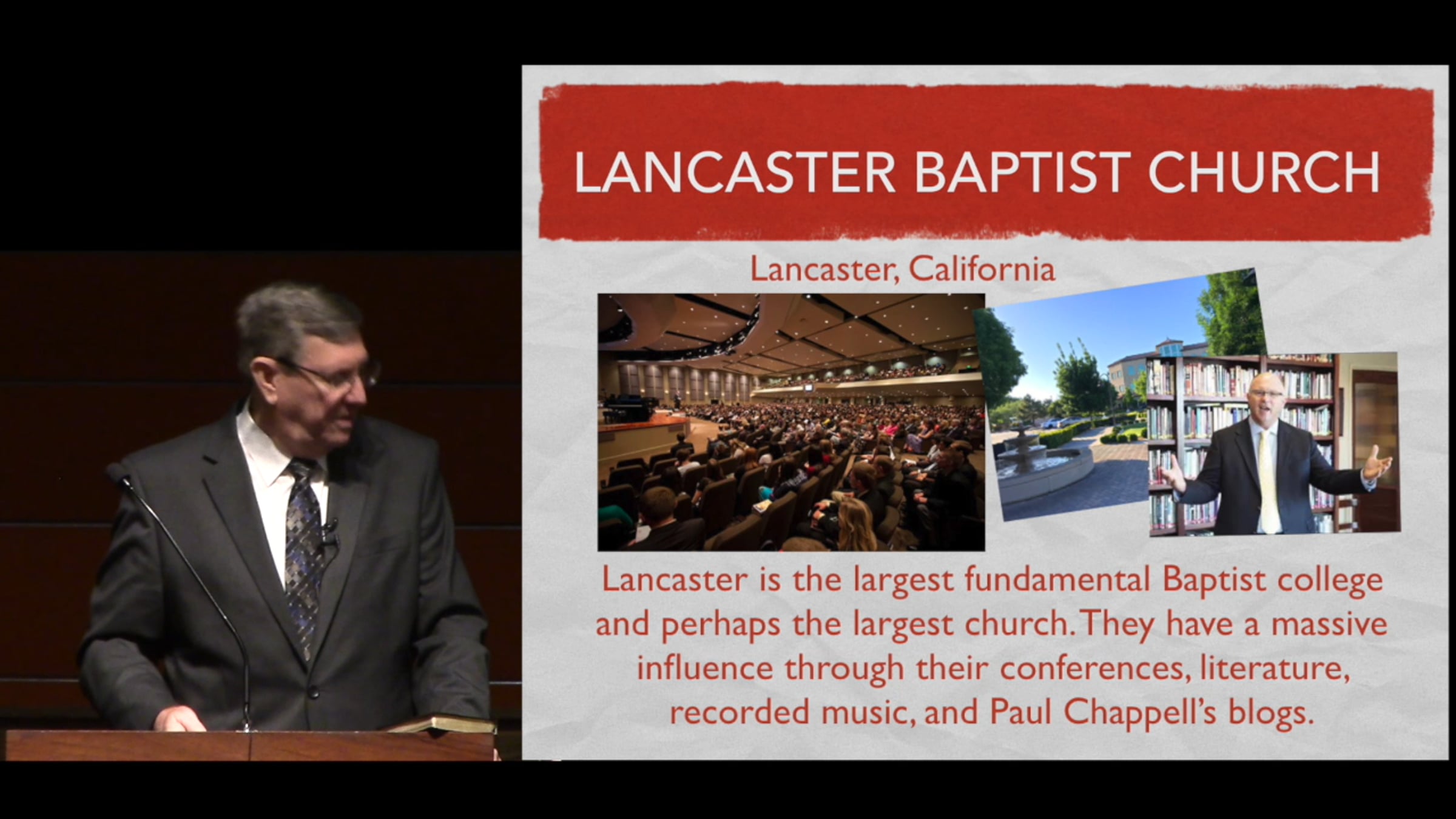 LANCASTER BAPTIST CHURCH

Lancaster, California

Lancaster is the largest fundamental Baptist college and perhaps the largest church. They have a massive influence through their conferences, literature, recorded music, and Paul Chappell's blogs.